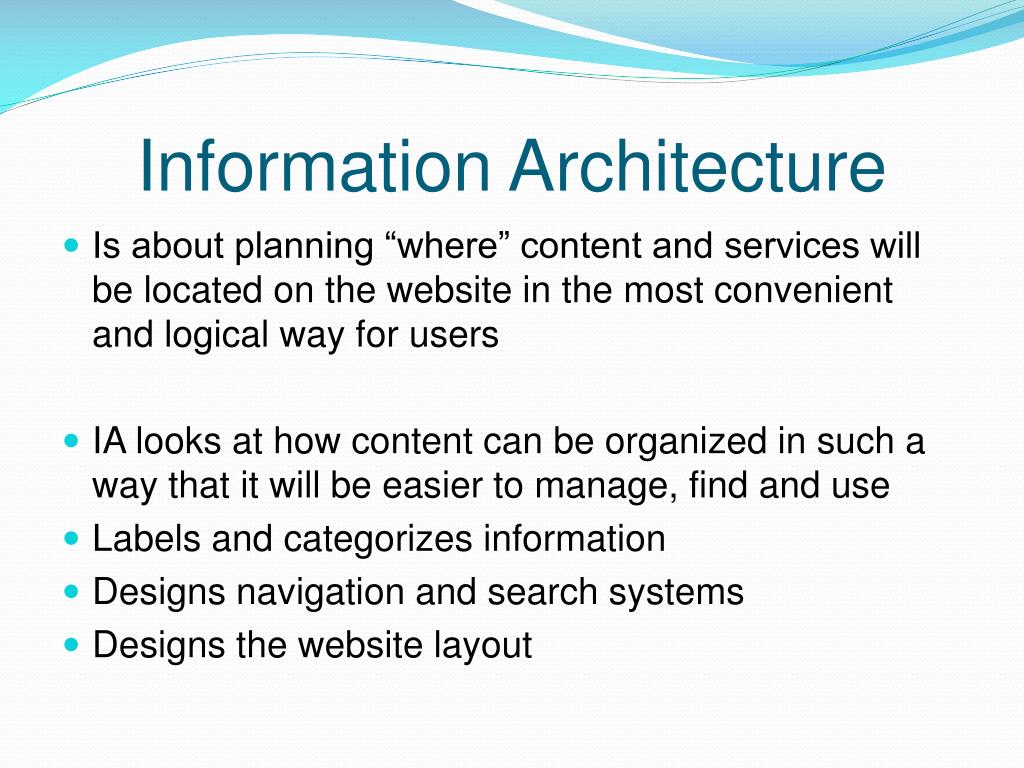 Information Architecture

- Is about planning “where” content and services will be located on the website in the most convenient and logical way for users

- IA looks at how content can be organized in such a way that it will be easier to manage, find and use
- Labels and categorizes information
- Designs navigation and search systems
- Designs the website layout